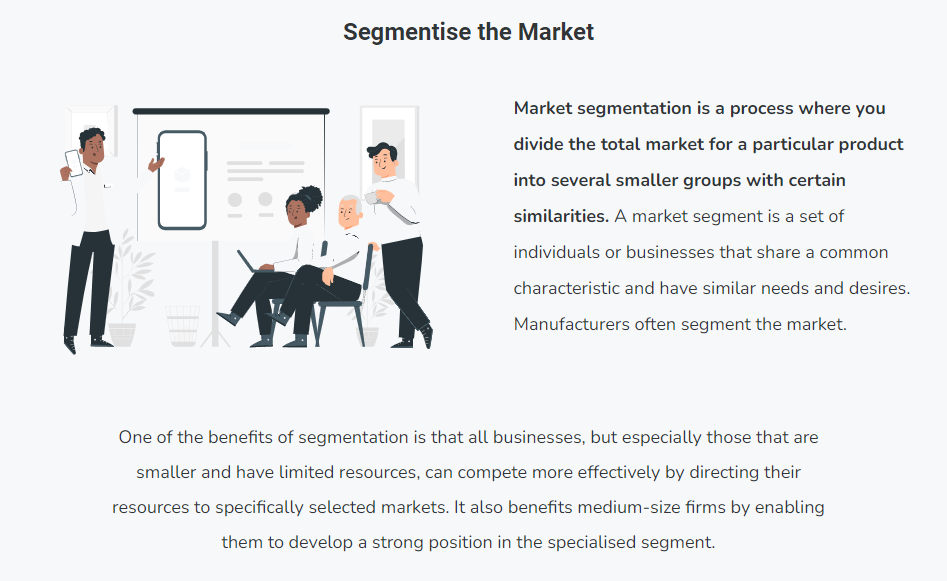 Segmentise the Market

Market segmentation is a process where you divide the total market for a particular product into several smaller groups with certain similarities. A market segment is a set of individuals or businesses that share a common characteristic and have similar needs and desires. Manufacturers often segment the market.

One of the benefits of segmentation is that all businesses, but especially those that are smaller and have limited resources, can compete more effectively by directing their resources to specifically selected markets. It also benefits medium-size firms by enabling them to develop a strong position in the specialised segment.